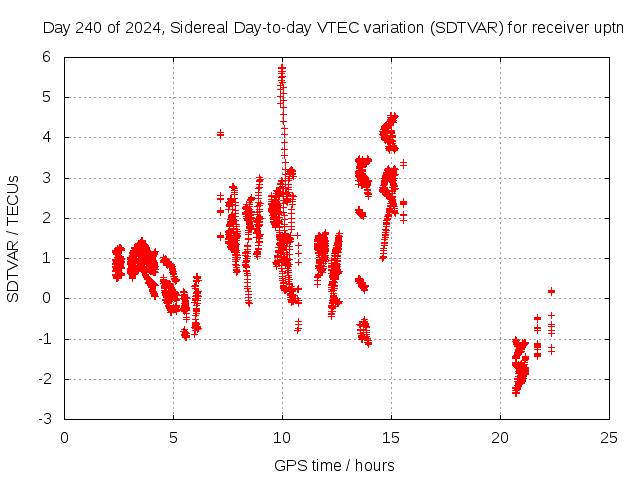 Day 240 of 2024, Sidereal Day-to-day VTEC variation (SDTVAR) for receiver uptn

SDTVAR / TECUs

6
5
4
3
2
1
0
-1
-2
-3

0
5
10
15
20
25

GPS time / hours